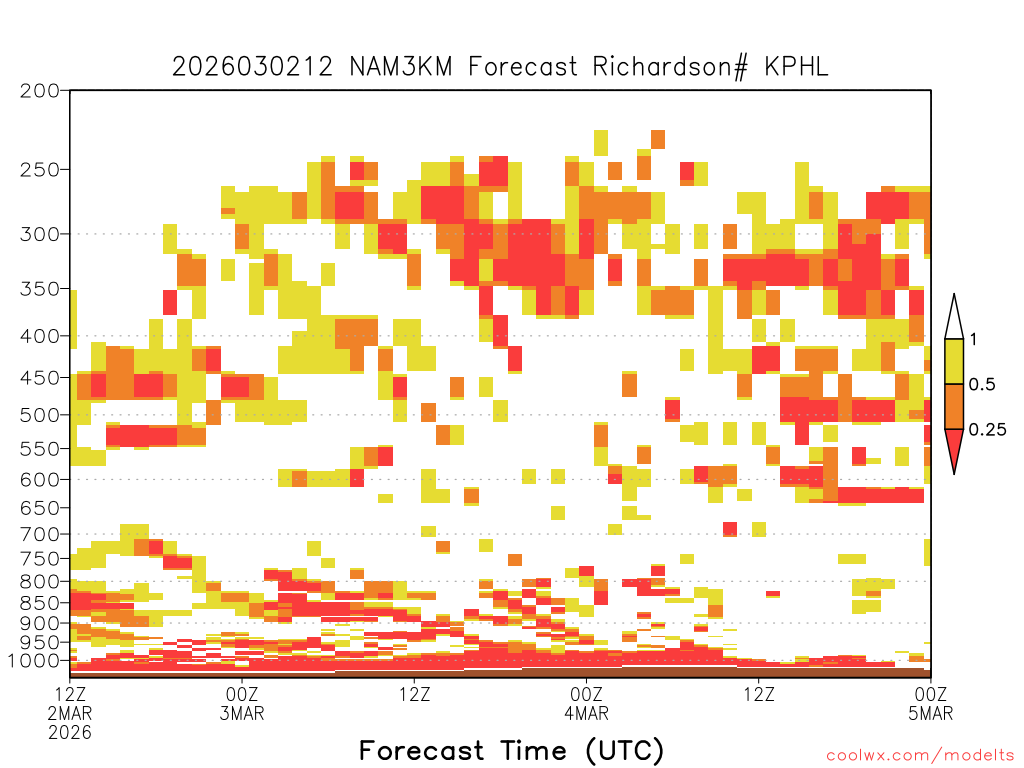 2026030212 NAM3KM Forecast Richardson# KPHL

200
250
300
350
400
450
500
550
600
650
700
750
800
850
900
950
1000

1
0.5
0.25

12Z 2MAR 2026
00Z 3MAR
12Z
00Z 4MAR
12Z
00Z 5MAR

Forecast Time (UTC)

coolwx.com/modelts